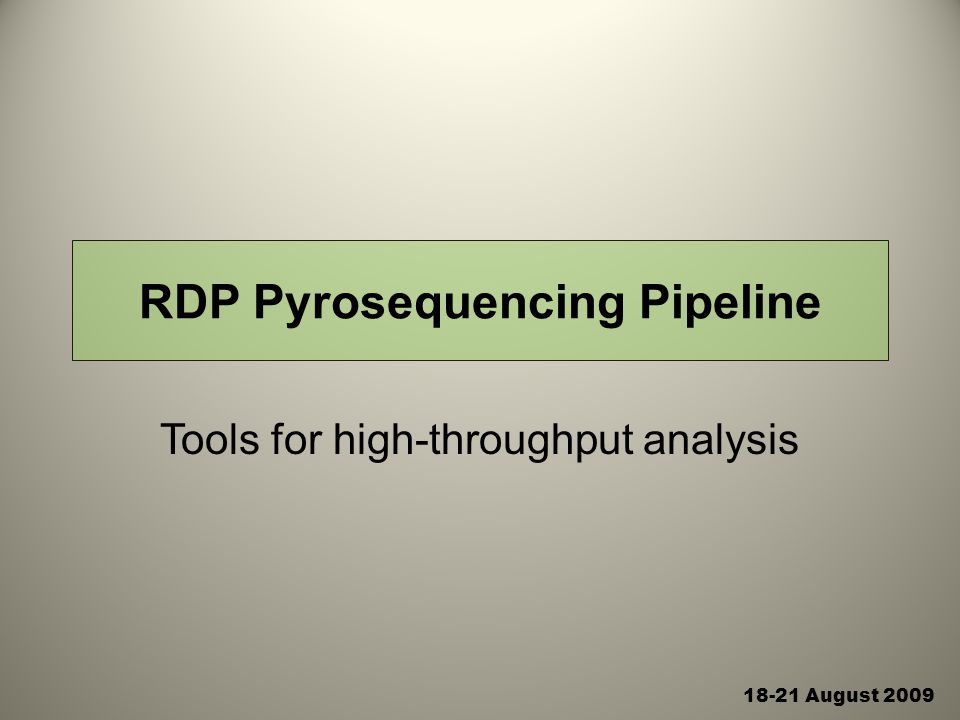 RDP Pyrosequencing Pipeline

Tools for high-throughput analysis

18-21 August 2009